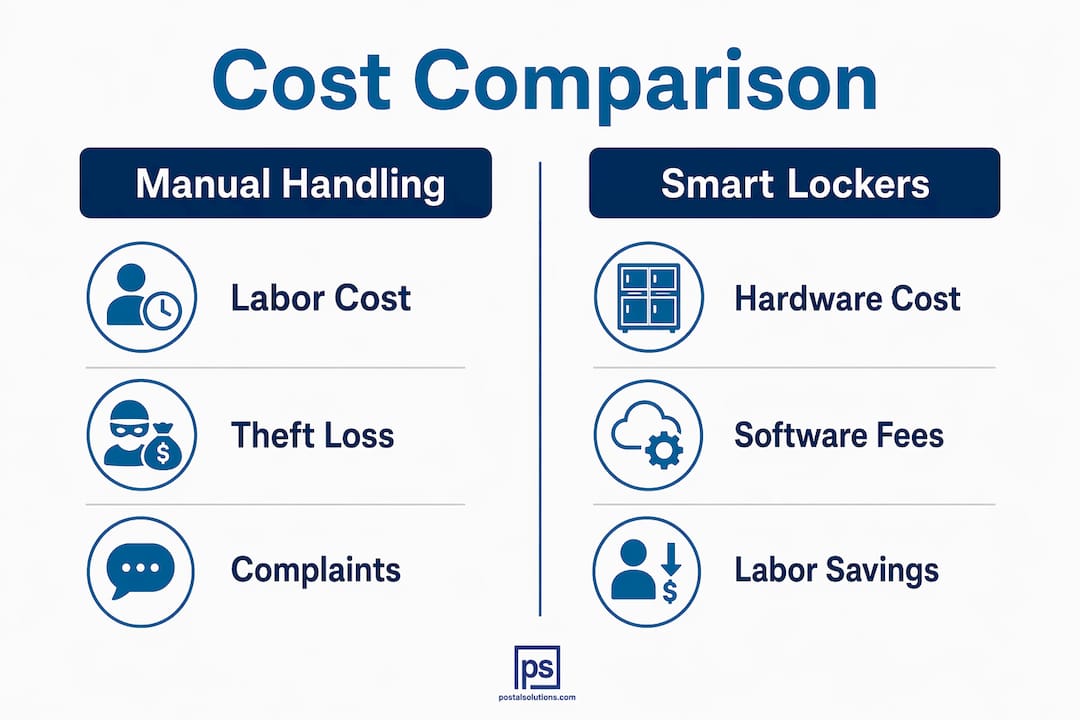 Cost Comparison

Manual Handling

Labor Cost

Theft Loss

Complaints

Smart Lockers

Hardware Cost

Software Fees

Labor Savings

ps
postalsolutions.com